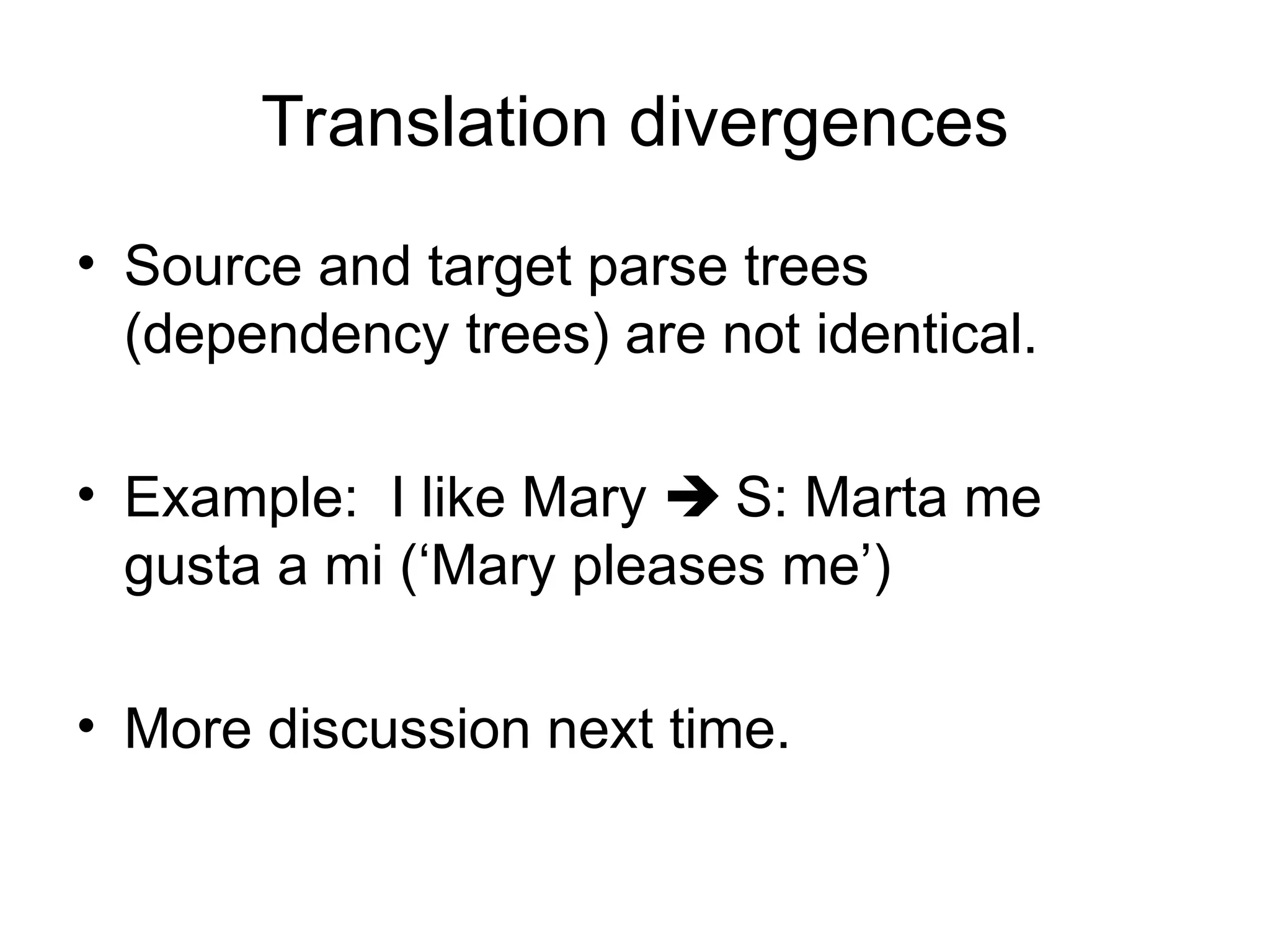 Translation divergences

• Source and target parse trees (dependency trees) are not identical.

• Example: I like Mary ➔ S: Marta me gusta a mi (‘Mary pleases me’)

• More discussion next time.